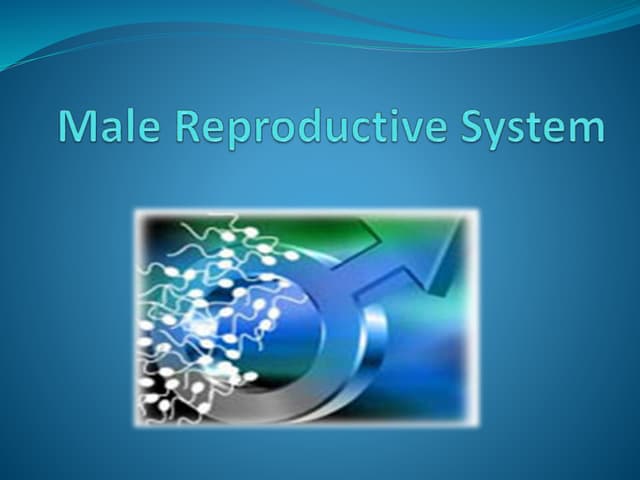 Male Reproductive System